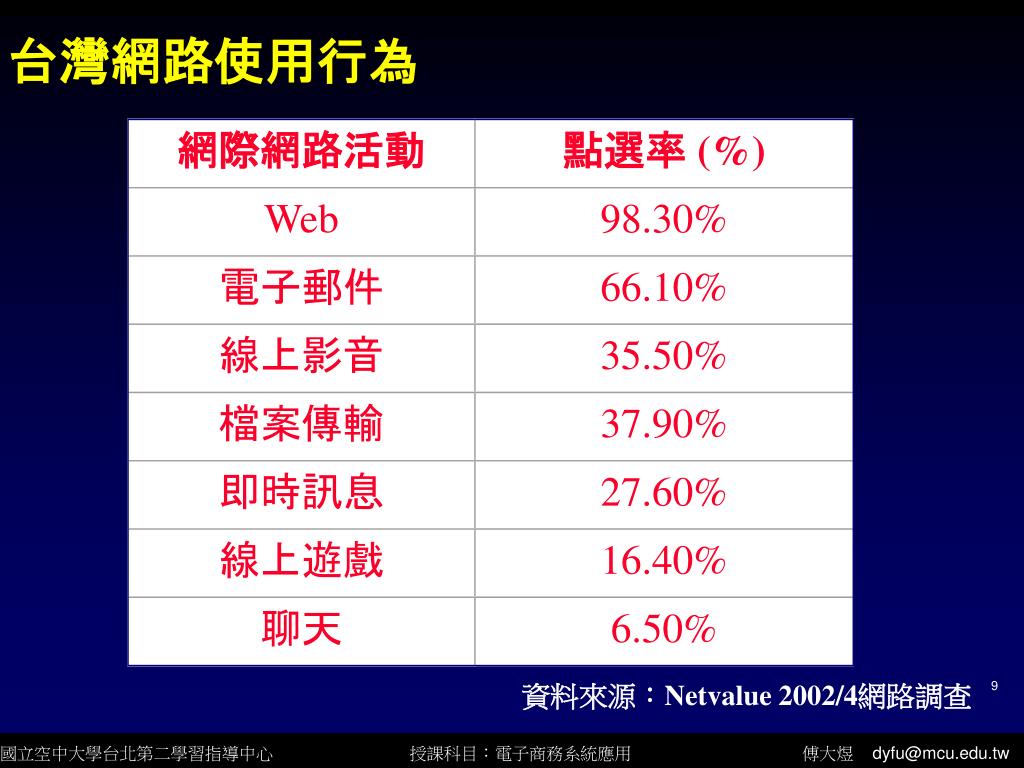 台灣網路使用行為

| 網際網路活動 | 點選率 (%) |
|---|---|
| Web | 98.30% |
| 電子郵件 | 66.10% |
| 線上影音 | 35.50% |
| 檔案傳輸 | 37.90% |
| 即時訊息 | 27.60% |
| 線上遊戲 | 16.40% |
| 聊天 | 6.50% |

資料來源：Netvalue 2002/4網路調查

9

國立空中大學台北第二學習指導中心 授課科目：電子商務系統應用 傅大煜 dyfu@mcu.edu.tw